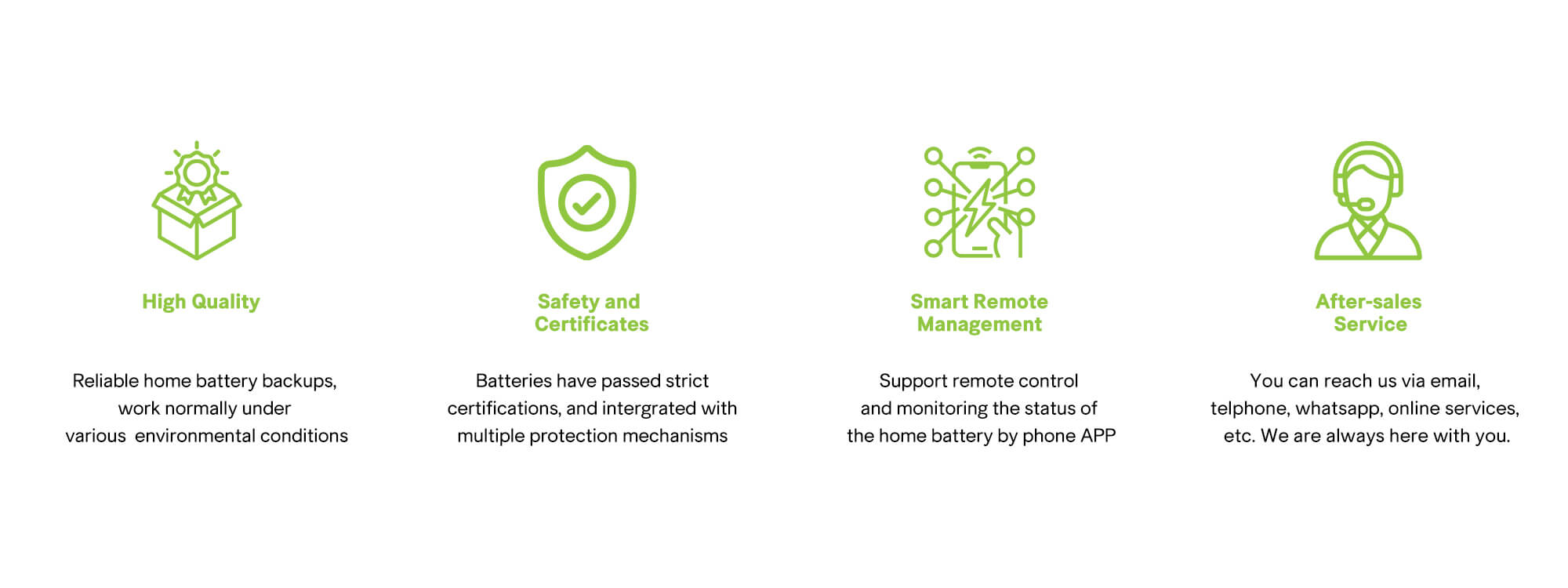 High Quality

Reliable home battery backups, work normally under various  environmental conditions

Safety and Certificates

Batteries have passed strict certifications, and intergrated with multiple protection mechanisms

Smart Remote Management

Support remote control and monitoring the status of the home battery by phone APP

After-sales Service

You can reach us via email, telphone, whatsapp, online services, etc. We are always here with you.